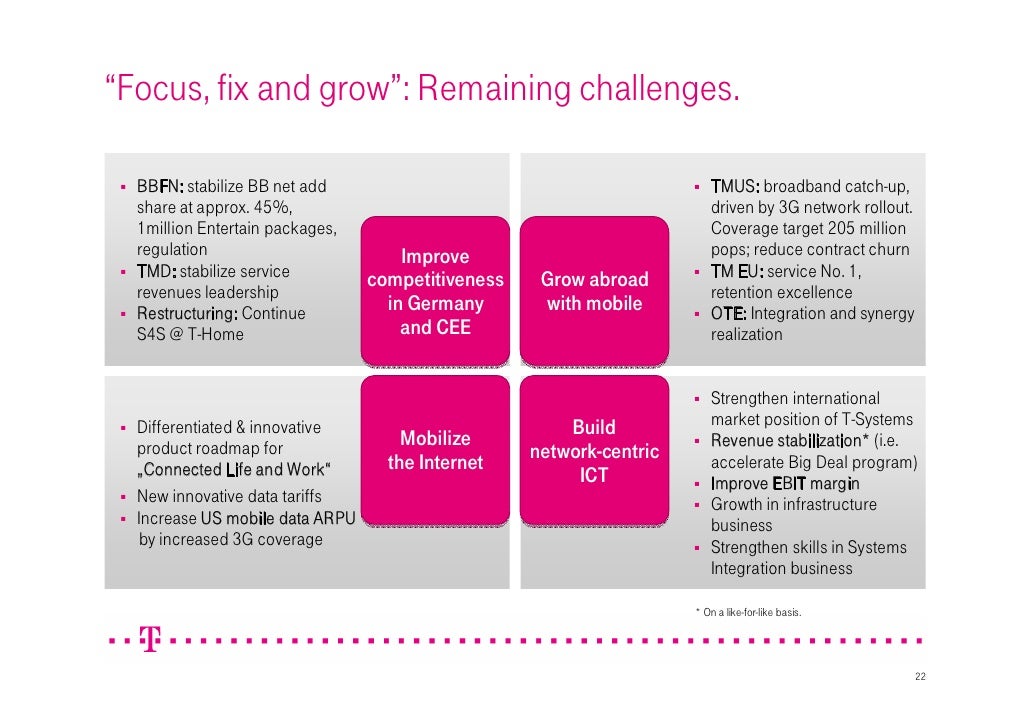 “Focus, fix and grow”: Remaining challenges.

▪ BBFN: stabilize BB net add share at approx. 45%, 1million Entertain packages, regulation
▪ TMD: stabilize service revenues leadership
▪ Restructuring: Continue S4S @ T-Home

Improve competitiveness in Germany and CEE

Grow abroad with mobile

▪ TMUS: broadband catch-up, driven by 3G network rollout. Coverage target 205 million pops; reduce contract churn
▪ TM EU: service No. 1, retention excellence
▪ OTE: Integration and synergy realization

▪ Differentiated & innovative product roadmap for „Connected Life and Work“
▪ New innovative data tariffs
▪ Increase US mobile data ARPU by increased 3G coverage

Mobilize the Internet

Build network-centric ICT

▪ Strengthen international market position of T-Systems
▪ Revenue stabilization* (i.e. accelerate Big Deal program)
▪ Improve EBIT margin
▪ Growth in infrastructure business
▪ Strengthen skills in Systems Integration business

* On a like-for-like basis.

T

22